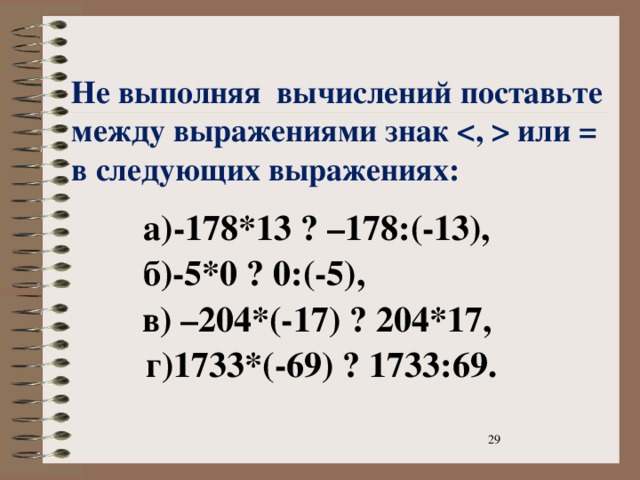 Не выполняя вычислений поставьте между выражениями знак <, > или = в следующих выражениях:

а)-178*13 ? –178:(-13),

б)-5*0 ? 0:(-5),

в) –204*(-17) ? 204*17,

г)1733*(-69) ? 1733:69.

29